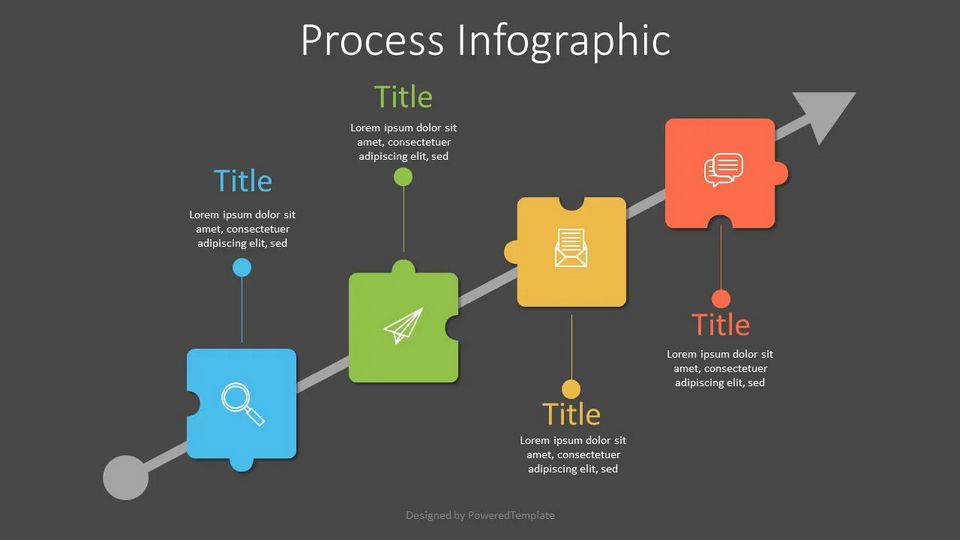 Process Infographic

Title

Lorem ipsum dolor sit amet, consectetuer adipiscing elit, sed

Title

Lorem ipsum dolor sit amet, consectetuer adipiscing elit, sed

Title

Lorem ipsum dolor sit amet, consectetuer adipiscing elit, sed

Title

Lorem ipsum dolor sit amet, consectetuer adipiscing elit, sed

Designed by PoweredTemplate